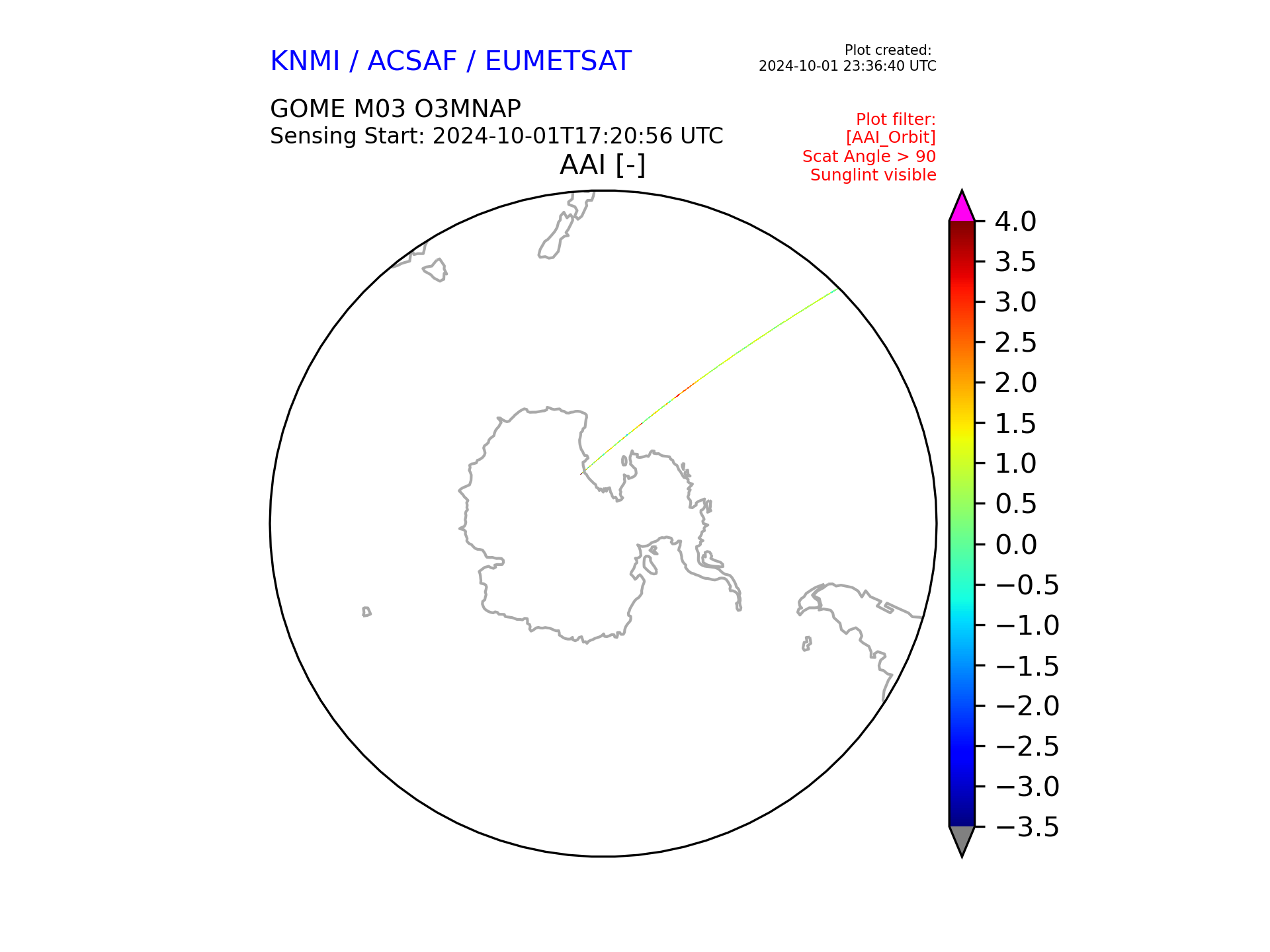 KNMI / ACSAF / EUMETSAT

Plot created:
2024-10-01 23:36:40 UTC

GOME M03 O3MNAP
Sensing Start: 2024-10-01T17:20:56 UTC

Plot filter:
[AAI_Orbit]
Scat Angle > 90
Sunglint visible

AAI [-]

4.0
3.5
3.0
2.5
2.0
1.5
1.0
0.5
0.0
−0.5
−1.0
−1.5
−2.0
−2.5
−3.0
−3.5